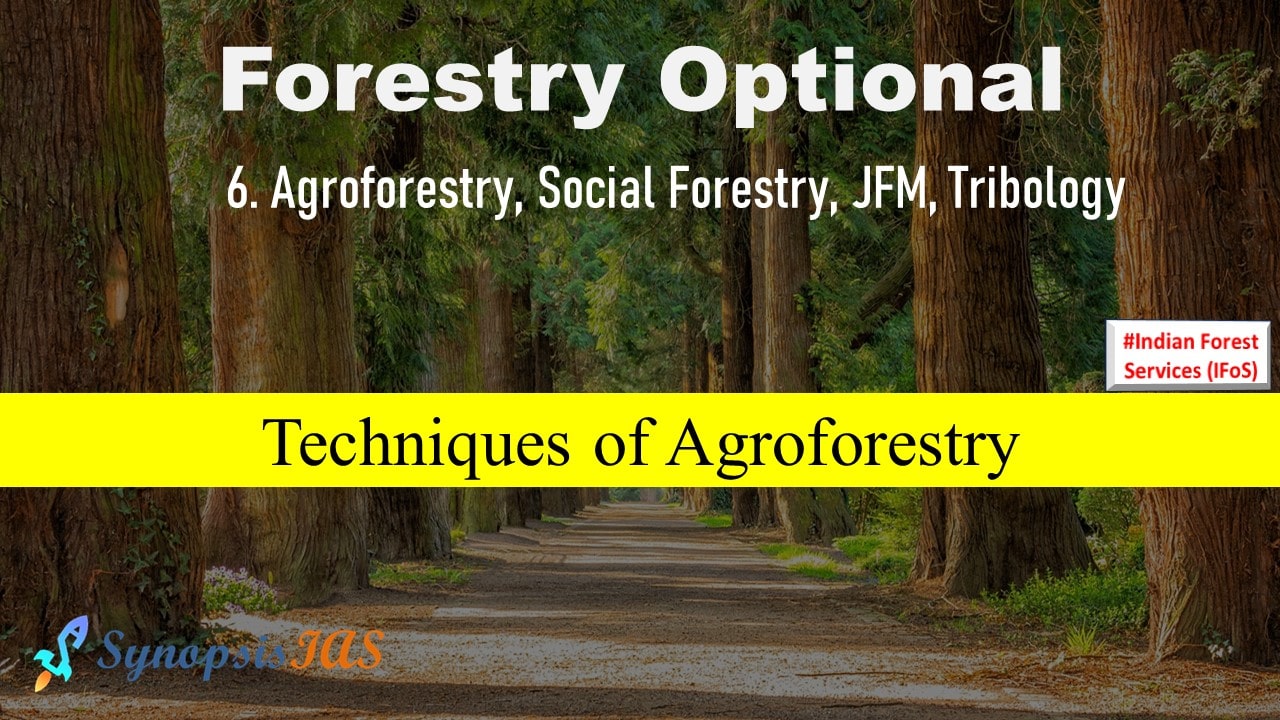 Forestry Optional

6. Agroforestry, Social Forestry, JFM, Tribology

#Indian Forest Services (IFoS)

Techniques of Agroforestry

SynopsisIAS